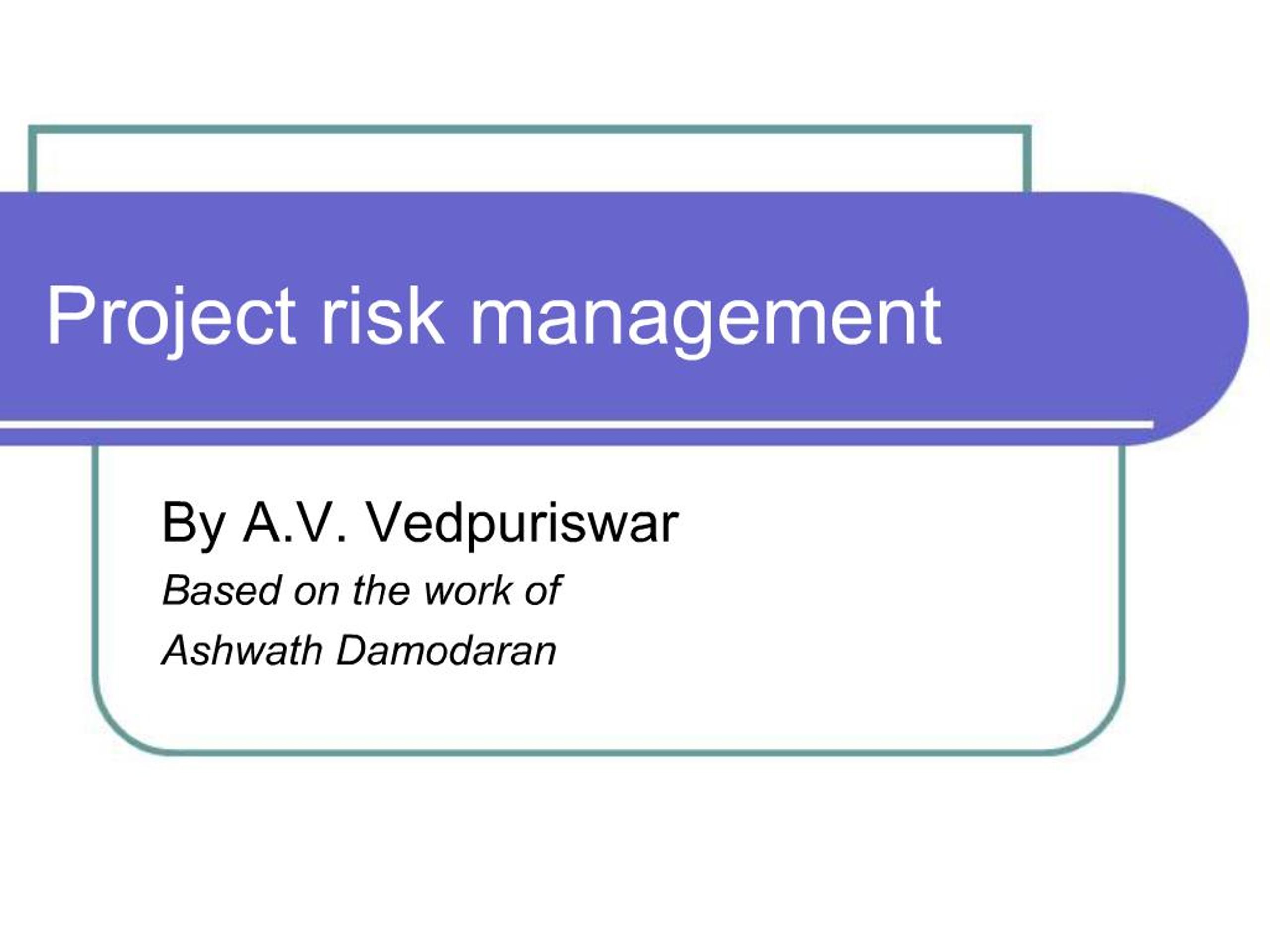 Project risk management

By A.V. Vedpuriswar

Based on the work of
Ashwath Damodaran